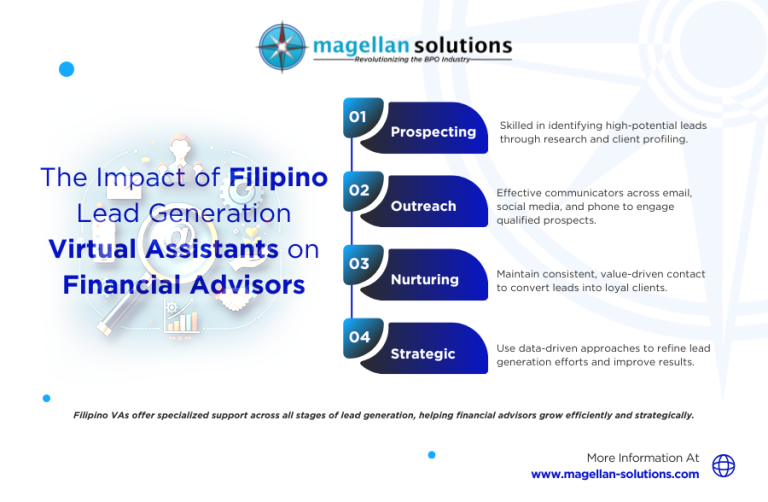 magellan solutions
Revolutionizing the BPO Industry

The Impact of Filipino Lead Generation Virtual Assistants on Financial Advisors

01 Prospecting
Skilled in identifying high-potential leads through research and client profiling.

02 Outreach
Effective communicators across email, social media, and phone to engage qualified prospects.

03 Nurturing
Maintain consistent, value-driven contact to convert leads into loyal clients.

04 Strategic
Use data-driven approaches to refine lead generation efforts and improve results.

Filipino VAs offer specialized support across all stages of lead generation, helping financial advisors grow efficiently and strategically.

More Information At
www.magellan-solutions.com